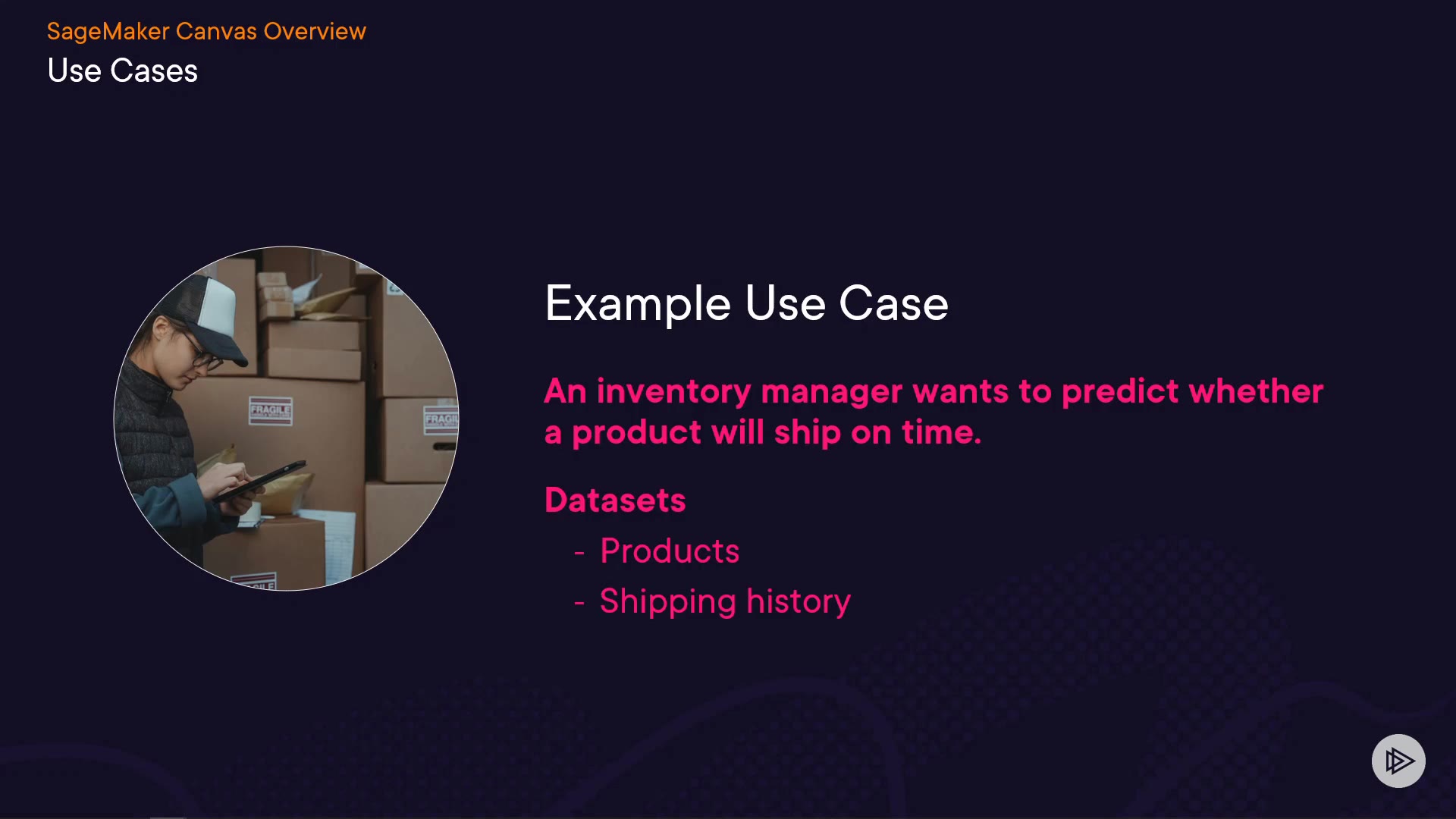 SageMaker Canvas Overview
Use Cases

FRAGILE

FRAGIL

Example Use Case

An inventory manager wants to predict whether a product will ship on time.

Datasets

- Products
- Shipping history